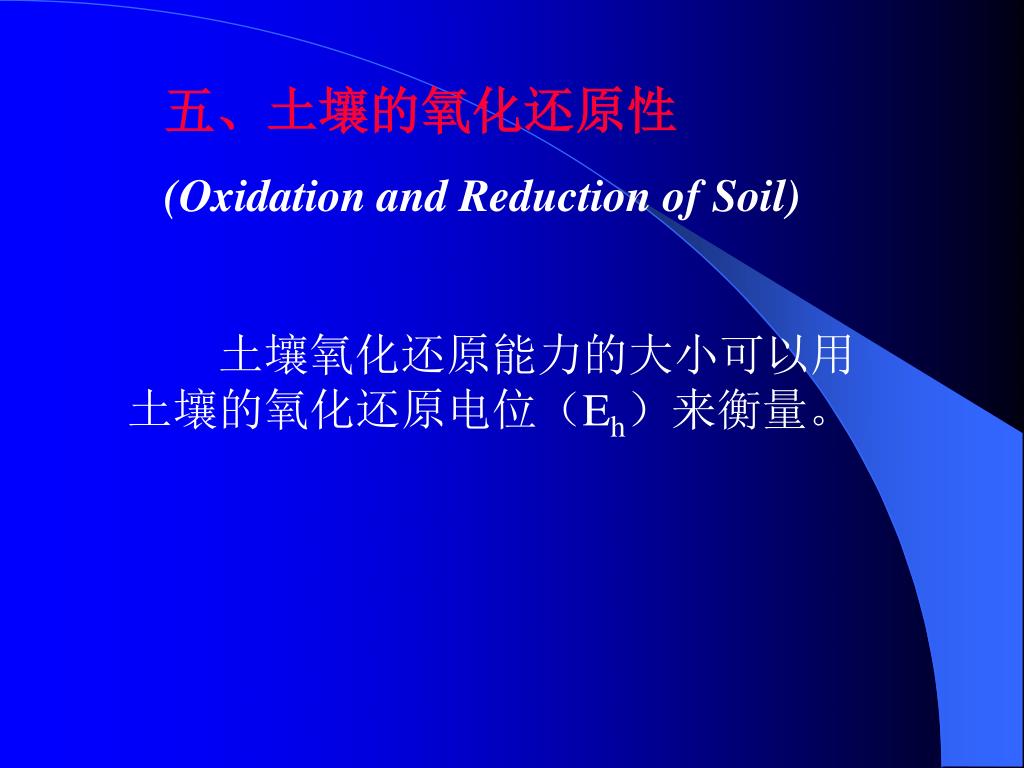 五、土壤的氧化还原性

(Oxidation and Reduction of Soil)

土壤氧化还原能力的大小可以用土壤的氧化还原电位（$E_h$）来衡量。